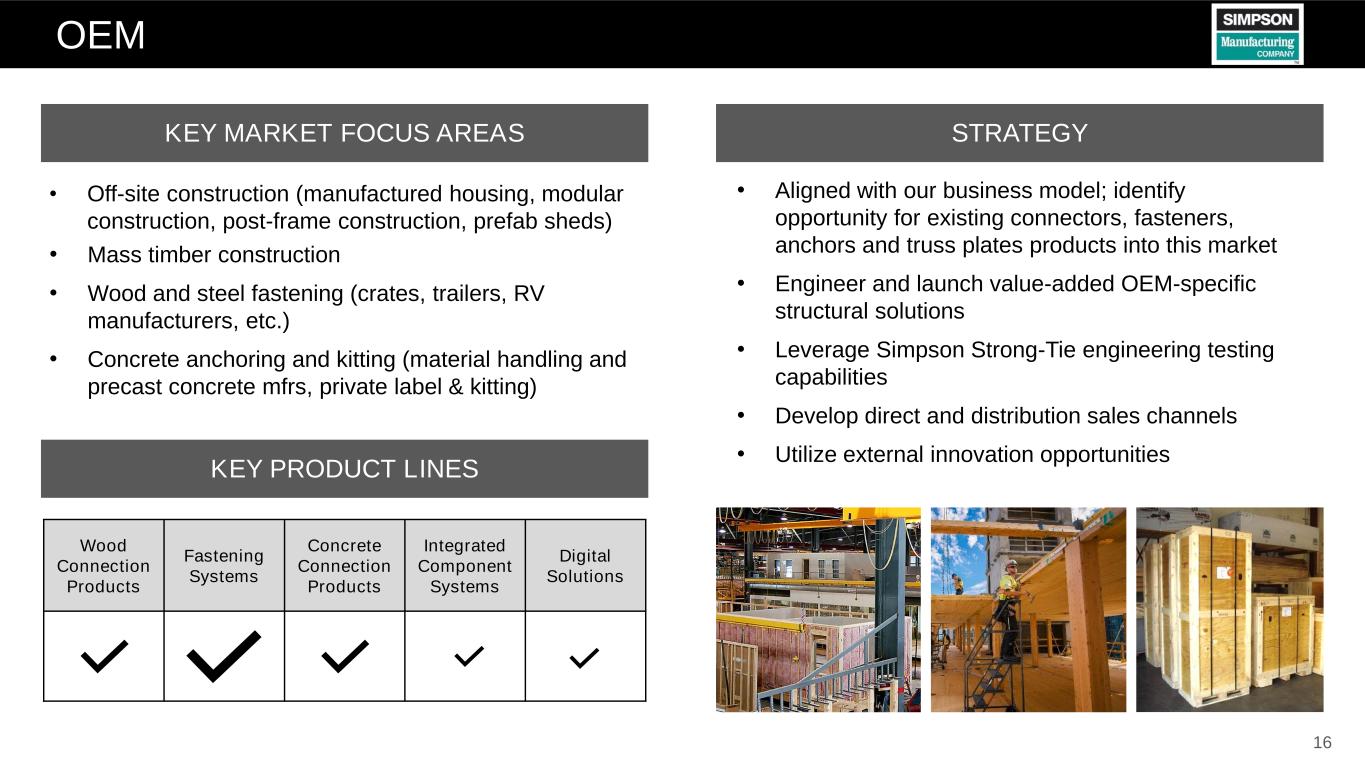 OEM

SIMPSON
Manufacturing
COMPANY

KEY MARKET FOCUS AREAS

• Off-site construction (manufactured housing, modular construction, post-frame construction, prefab sheds)
• Mass timber construction
• Wood and steel fastening (crates, trailers, RV manufacturers, etc.)
• Concrete anchoring and kitting (material handling and precast concrete mfrs, private label & kitting)

KEY PRODUCT LINES

| Wood Connection Products | Fastening Systems | Concrete Connection Products | Integrated Component Systems | Digital Solutions |
|---|---|---|---|---|
| ✓ | ✓ | ✓ | ✓ | ✓ |

STRATEGY

• Aligned with our business model; identify opportunity for existing connectors, fasteners, anchors and truss plates products into this market
• Engineer and launch value-added OEM-specific structural solutions
• Leverage Simpson Strong-Tie engineering testing capabilities
• Develop direct and distribution sales channels
• Utilize external innovation opportunities

16